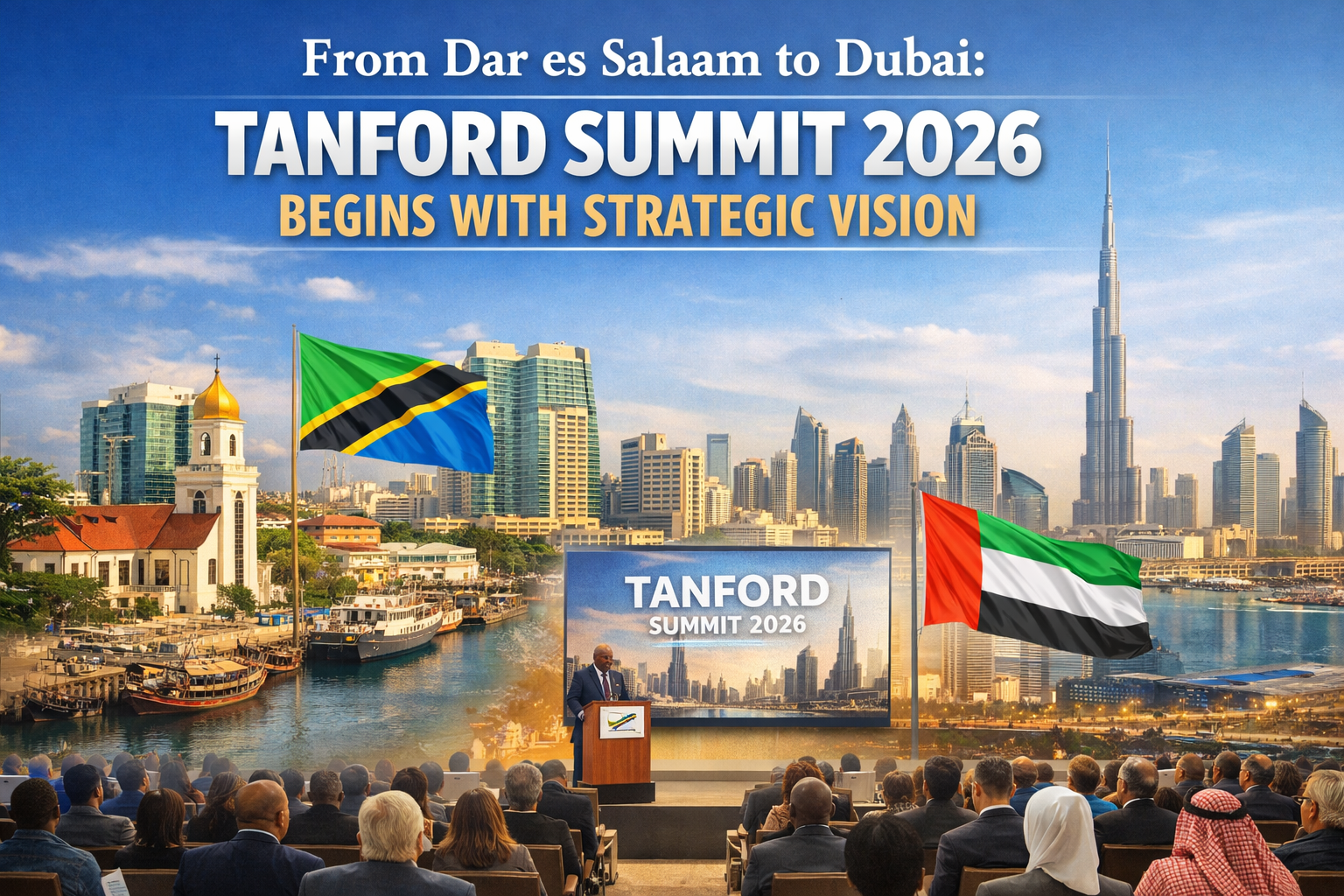 From Dar es Salaam to Dubai:
TANFORD SUMMIT 2026
BEGINS WITH STRATEGIC VISION

TANFORD
SUMMIT 2026